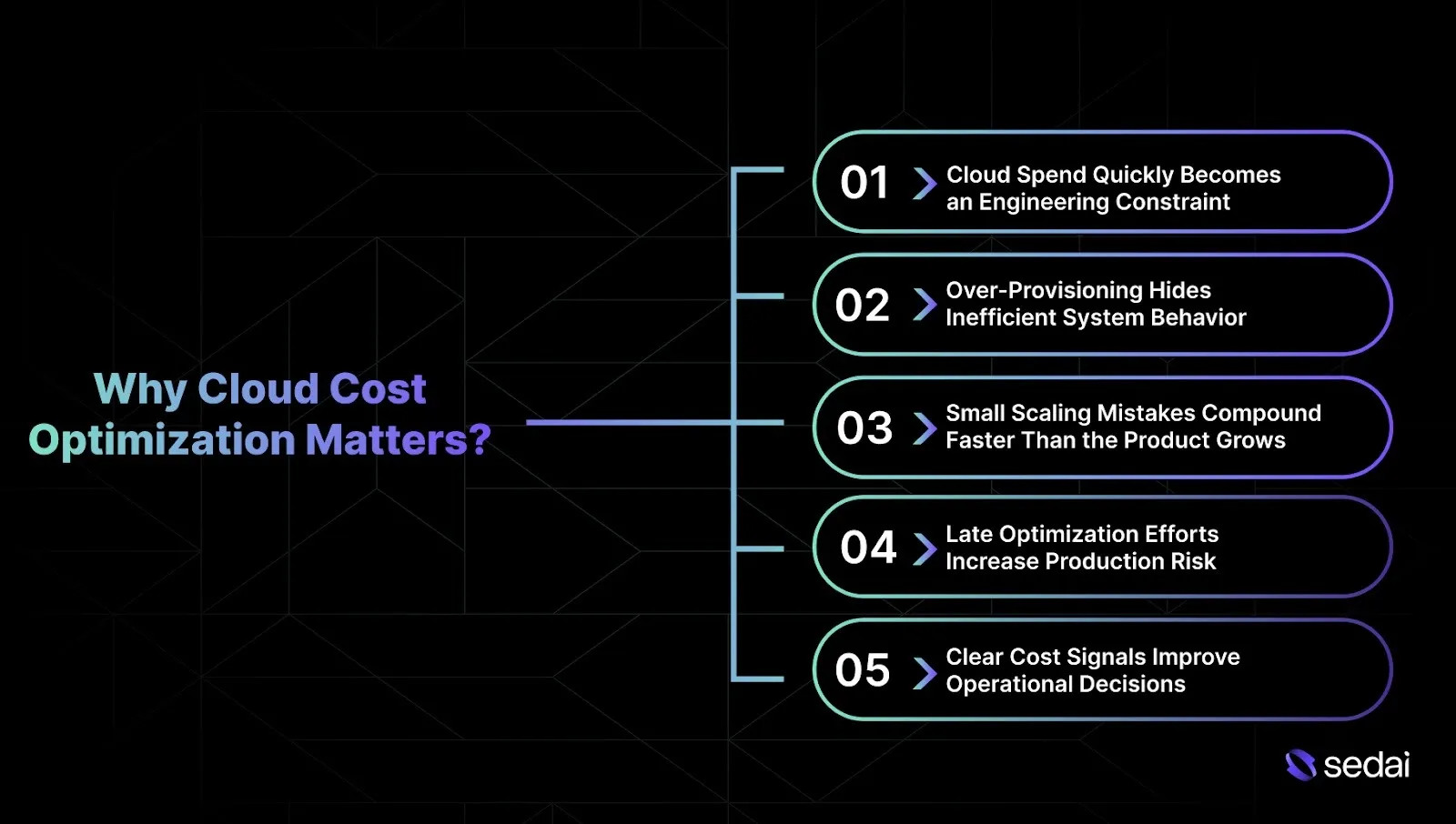 Why Cloud Cost Optimization Matters?

01 Cloud Spend Quickly Becomes an Engineering Constraint

02 Over-Provisioning Hides Inefficient System Behavior

03 Small Scaling Mistakes Compound Faster Than the Product Grows

04 Late Optimization Efforts Increase Production Risk

05 Clear Cost Signals Improve Operational Decisions

sedai